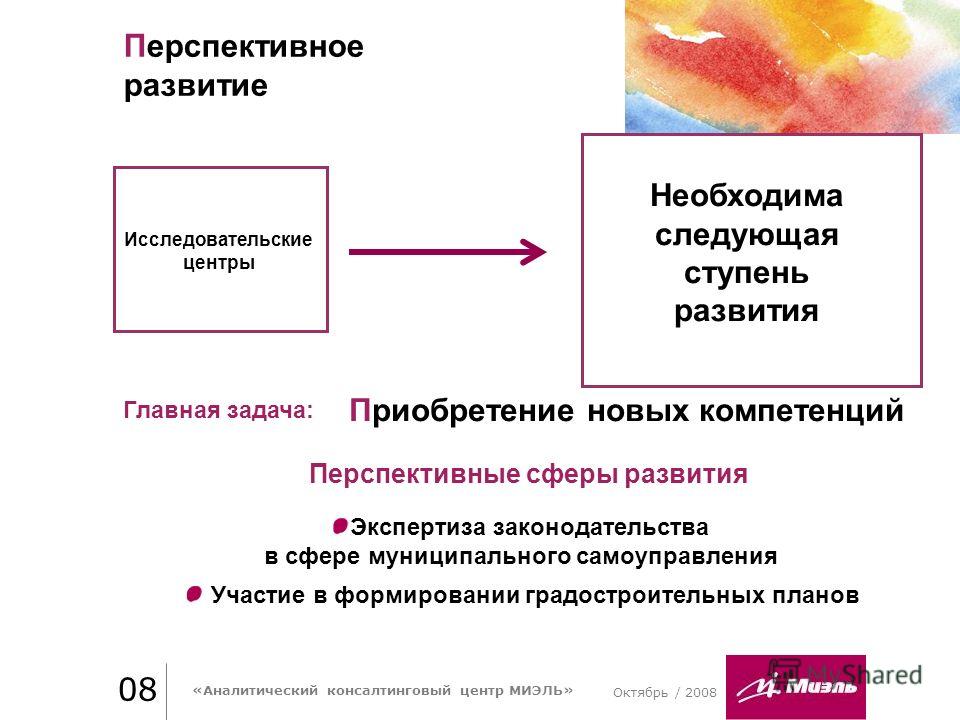 Перспективное развитие

Исследовательские центры

Необходима следующая ступень развития

Главная задача: Приобретение новых компетенций

Перспективные сферы развития

Экспертиза законодательства в сфере муниципального самоуправления

Участие в формировании градостроительных планов

08

«Аналитический консалтинговый центр МИЭЛЬ»

Октябрь / 2008

Миэль

MyShared